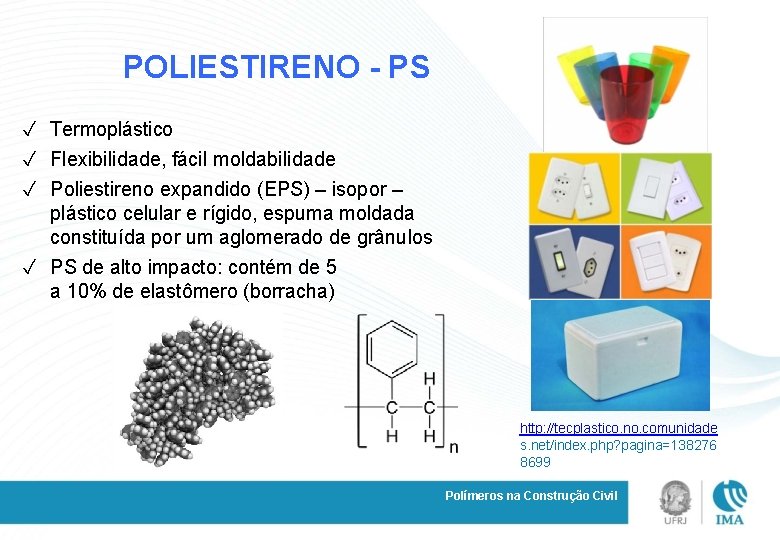 POLIESTIRENO - PS

✓ Termoplástico
✓ Flexibilidade, fácil moldabilidade
✓ Poliestireno expandido (EPS) – isopor – plástico celular e rígido, espuma moldada constituída por um aglomerado de grânulos
✓ PS de alto impacto: contém de 5 a 10% de elastômero (borracha)

H
C C
H H
n

http://tecplastico.no.comunidades.net/index.php?pagina=1382768699

Polímeros na Construção Civil

UFRJ

IMA